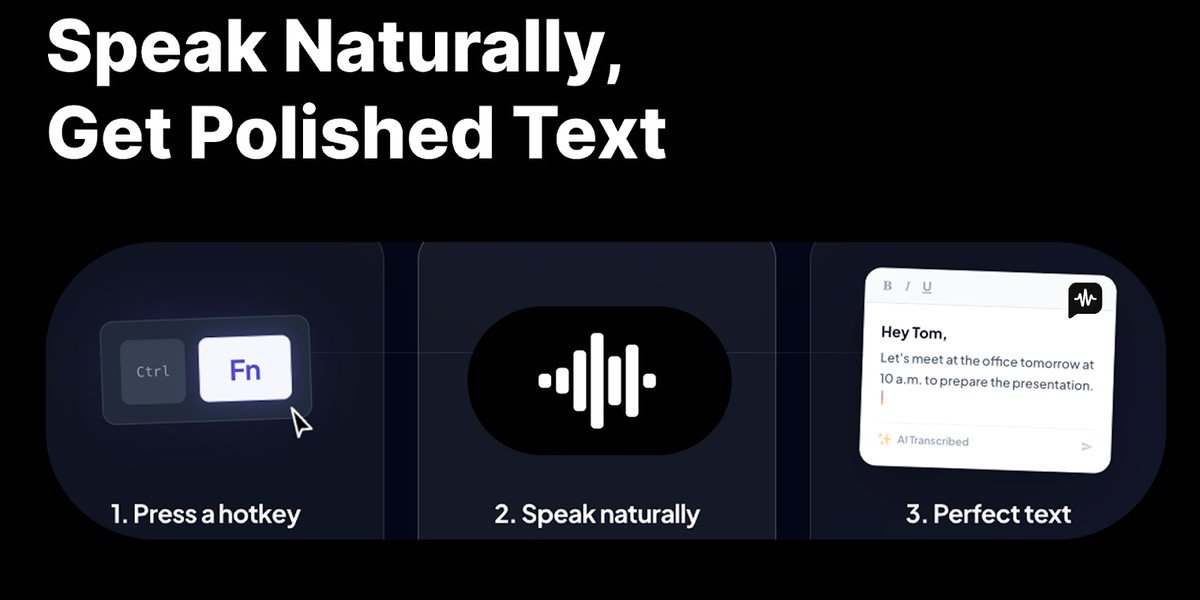 Speak Naturally, Get Polished Text

Ctrl Fn

1. Press a hotkey

2. Speak naturally

B I U

Hey Tom,

Let's meet at the office tomorrow at 10 a.m. to prepare the presentation.

AI Transcribed

3. Perfect text